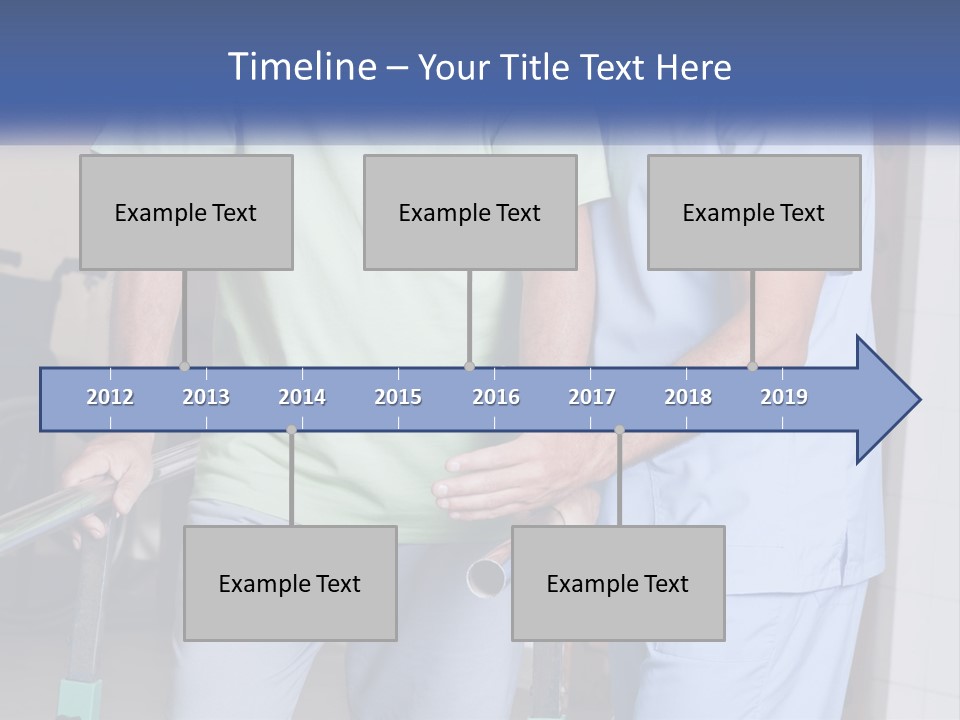 Timeline – Your Title Text Here

Example Text

Example Text

Example Text

2012 2013 2014 2015 2016 2017 2018 2019

Example Text

Example Text